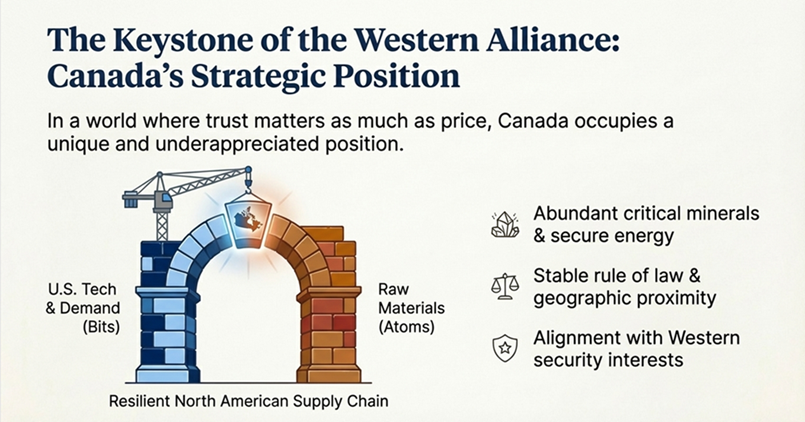 The Keystone of the Western Alliance: Canada's Strategic Position

In a world where trust matters as much as price, Canada occupies a unique and underappreciated position.

U.S. Tech & Demand (Bits)

Raw Materials (Atoms)

Resilient North American Supply Chain

Abundant critical minerals & secure energy

Stable rule of law & geographic proximity

Alignment with Western security interests